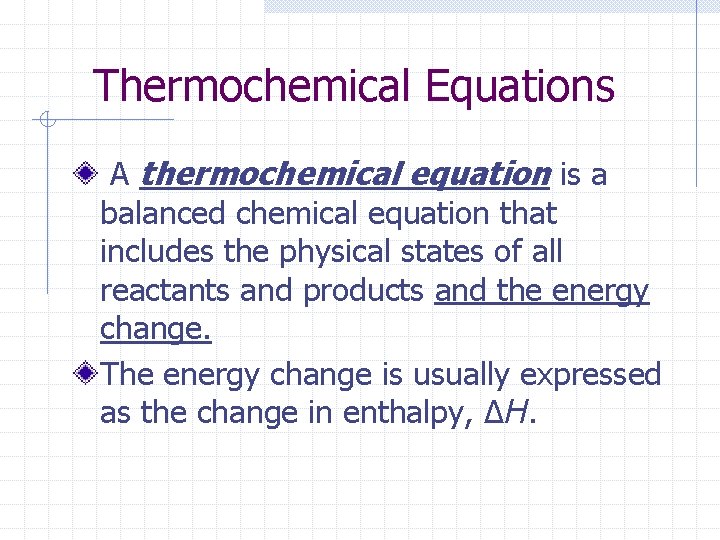 Thermochemical Equations

A thermochemical equation is a balanced chemical equation that includes the physical states of all reactants and products and the energy change.

The energy change is usually expressed as the change in enthalpy, $\Delta H$.